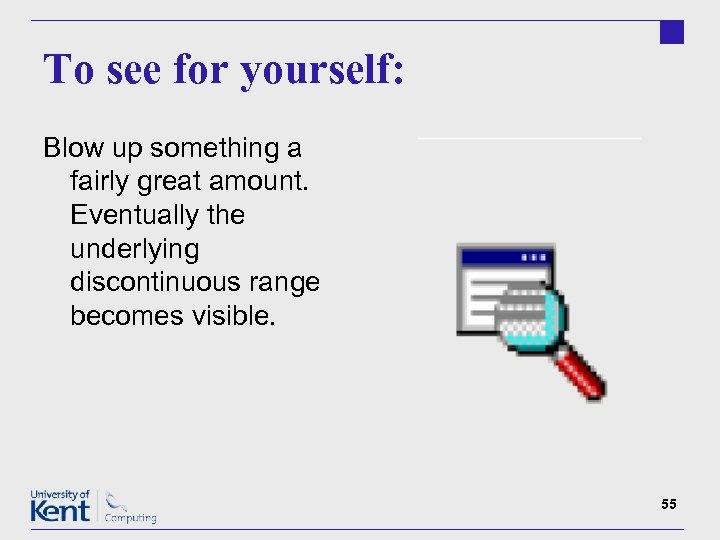 To see for yourself:

Blow up something a fairly great amount. Eventually the underlying discontinuous range becomes visible.

University of Kent

Computing

55